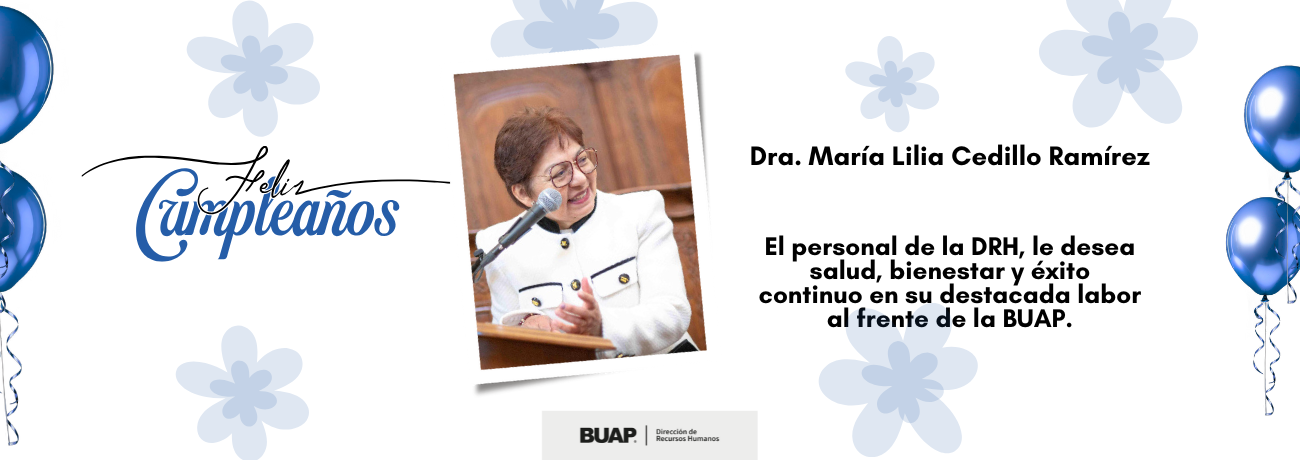 Feliz Cumpleaños

Dra. María Lilia Cedillo Ramírez

El personal de la DRH, le desea salud, bienestar y éxito continuo en su destacada labor al frente de la BUAP.

BUAP | Dirección de Recursos Humanos